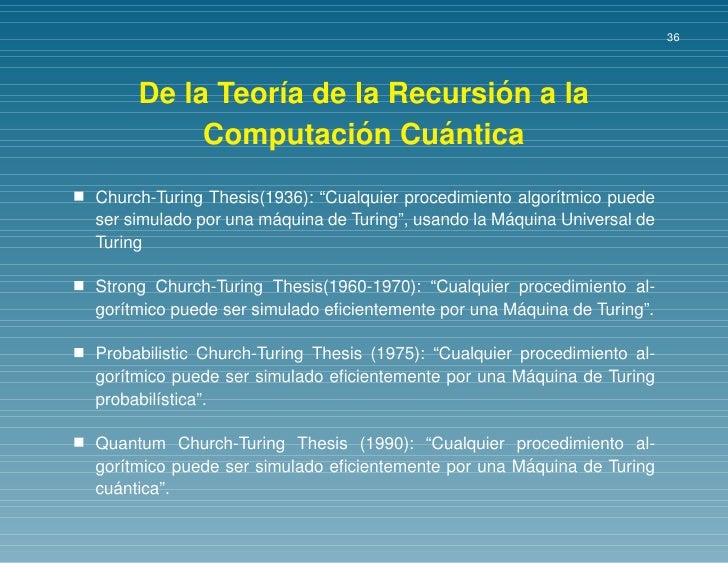 36

De la Teoría de la Recursión a la Computación Cuántica

■ Church-Turing Thesis(1936): “Cualquier procedimiento algorítmico puede ser simulado por una máquina de Turing”, usando la Máquina Universal de Turing

■ Strong Church-Turing Thesis(1960-1970): “Cualquier procedimiento algorítmico puede ser simulado eficientemente por una Máquina de Turing”.

■ Probabilistic Church-Turing Thesis (1975): “Cualquier procedimiento algorítmico puede ser simulado eficientemente por una Máquina de Turing probabilística”.

■ Quantum Church-Turing Thesis (1990): “Cualquier procedimiento algorítmico puede ser simulado eficientemente por una Máquina de Turing cuántica”.